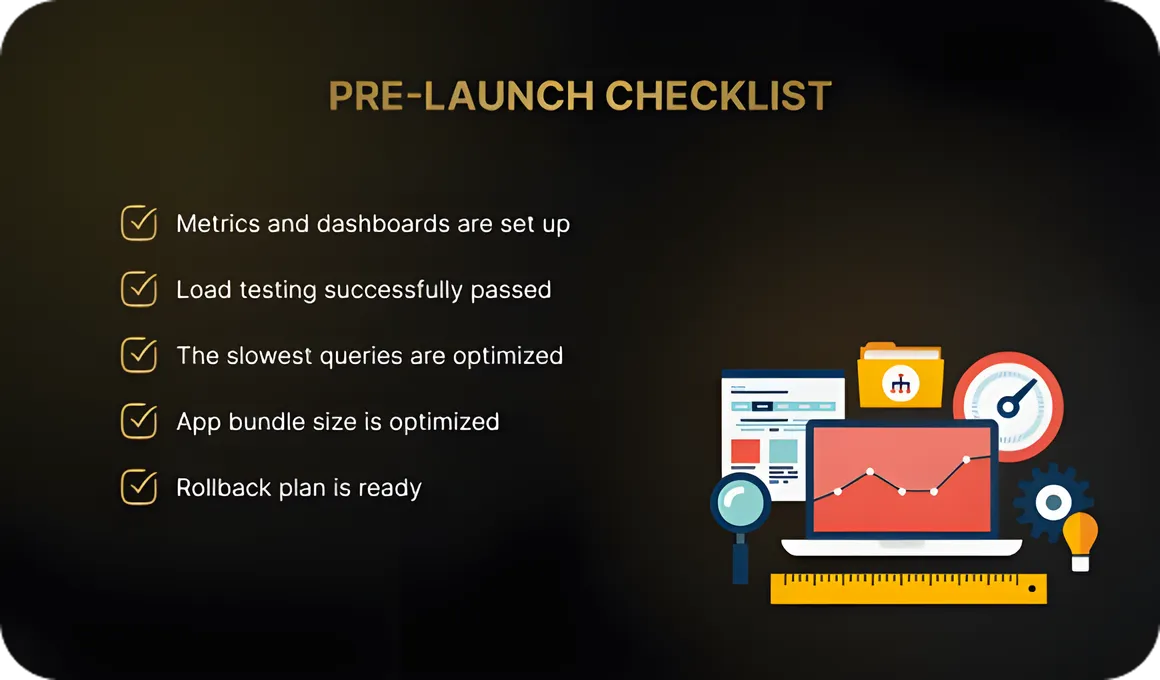 PRE-LAUNCH CHECKLIST

Metrics and dashboards are set up

Load testing successfully passed

The slowest queries are optimized

App bundle size is optimized

Rollback plan is ready